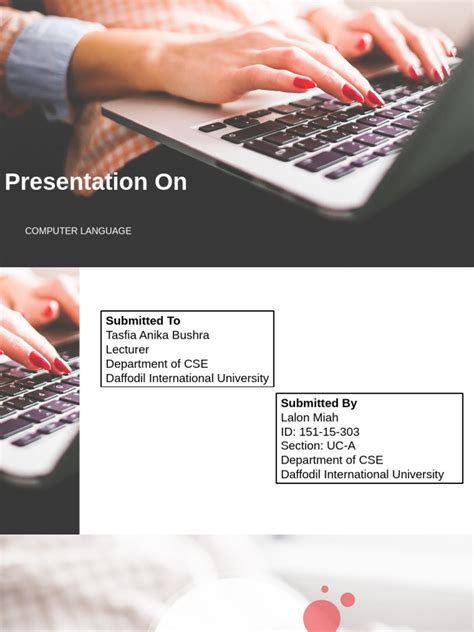 Presentation On

COMPUTER LANGUAGE

Submitted To
Tasfia Anika Bushra
Lecturer
Department of CSE
Daffodil International University

Submitted By
Lalon Miah
ID: 151-15-303
Section: UC-A
Department of CSE
Daffodil International University